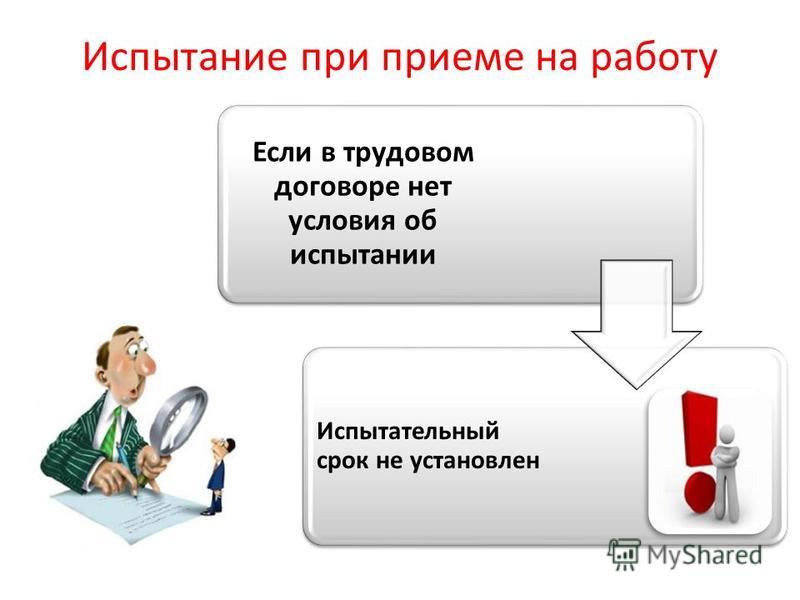 Испытание при приеме на работу

Если в трудовом договоре нет условия об испытании

Испытательный срок не установлен

MyShared